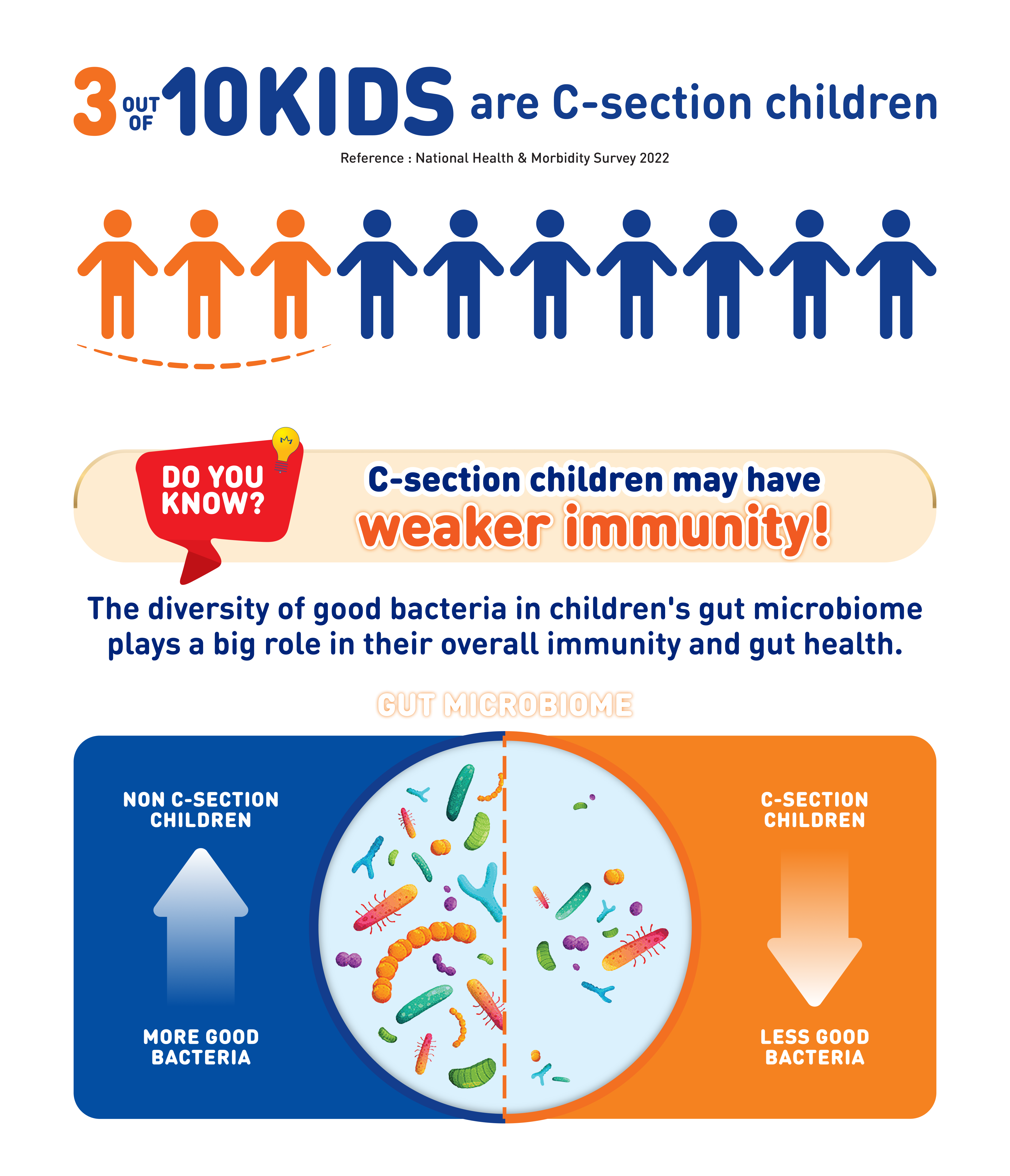 3 OUT OF 10 KIDS are C-section children

Reference : National Health & Morbidity Survey 2022

DO YOU KNOW?

C-section children may have weaker immunity!

The diversity of good bacteria in children's gut microbiome plays a big role in their overall immunity and gut health.

GUT MICROBIOME

NON C-SECTION CHILDREN

MORE GOOD BACTERIA

C-SECTION CHILDREN

LESS GOOD BACTERIA